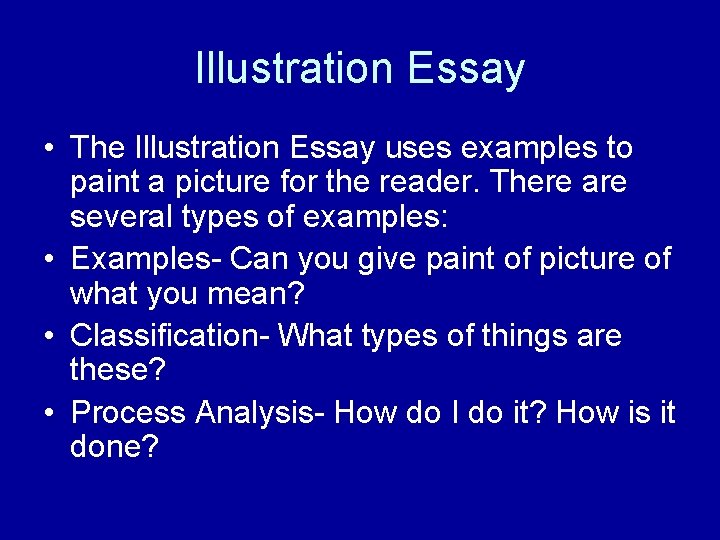 Illustration Essay

• The Illustration Essay uses examples to paint a picture for the reader. There are several types of examples:
• Examples- Can you give paint of picture of what you mean?
• Classification- What types of things are these?
• Process Analysis- How do I do it? How is it done?